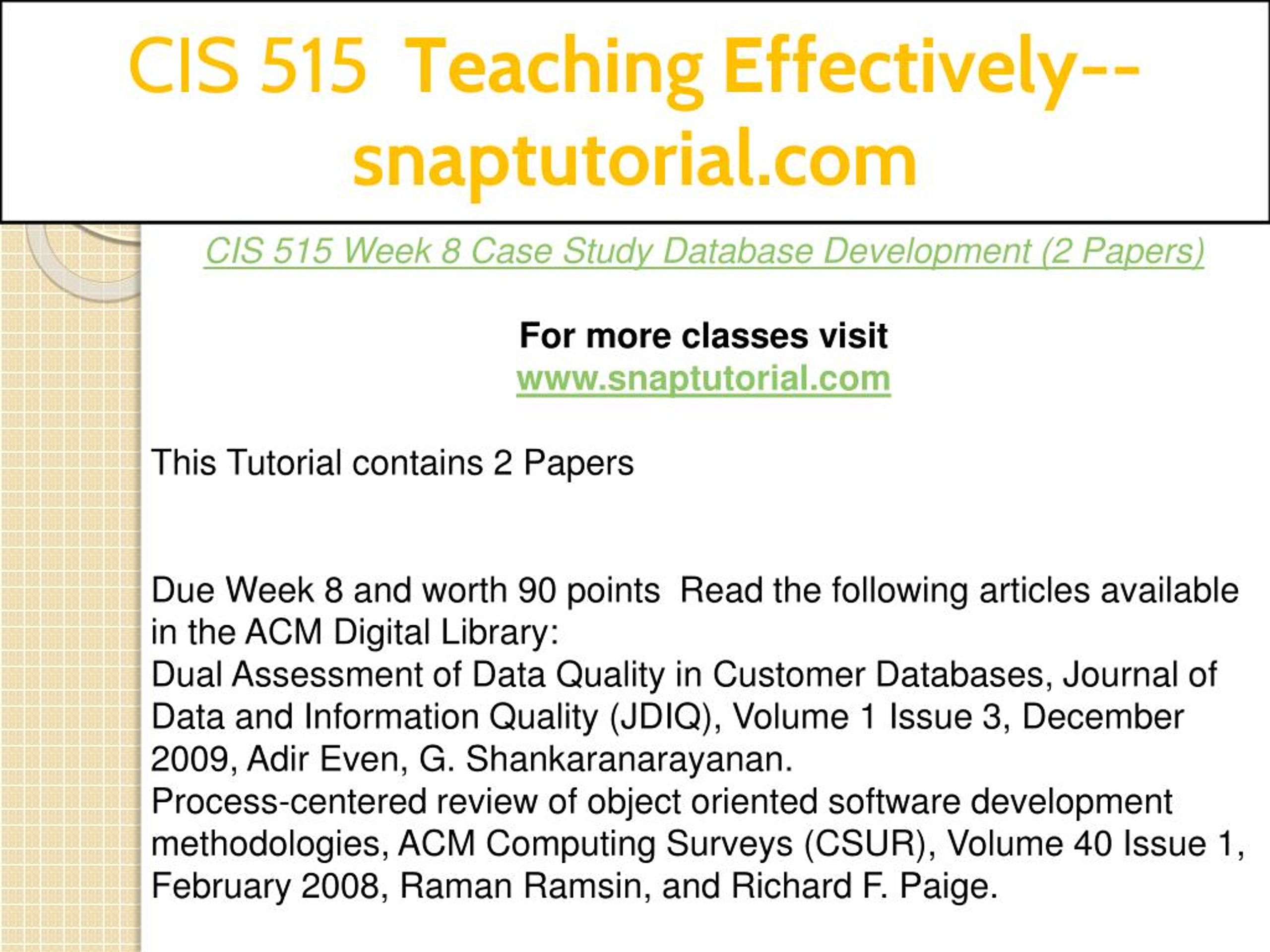 CIS 515 Teaching Effectively--snaptutorial.com

CIS 515 Week 8 Case Study Database Development (2 Papers)

For more classes visit
www.snaptutorial.com

This Tutorial contains 2 Papers

Due Week 8 and worth 90 points Read the following articles available in the ACM Digital Library:
Dual Assessment of Data Quality in Customer Databases, Journal of Data and Information Quality (JDIQ), Volume 1 Issue 3, December 2009, Adir Even, G. Shankaranarayanan.
Process-centered review of object oriented software development methodologies, ACM Computing Surveys (CSUR), Volume 40 Issue 1, February 2008, Raman Ramsin, and Richard F. Paige.